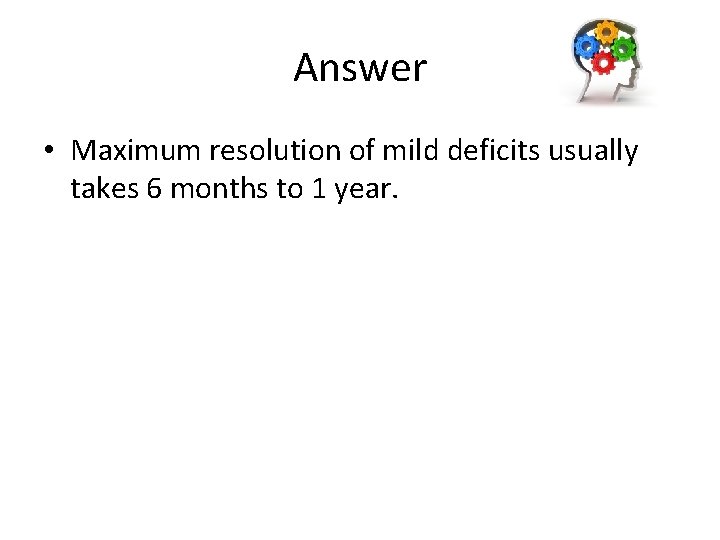 Answer

• Maximum resolution of mild deficits usually takes 6 months to 1 year.